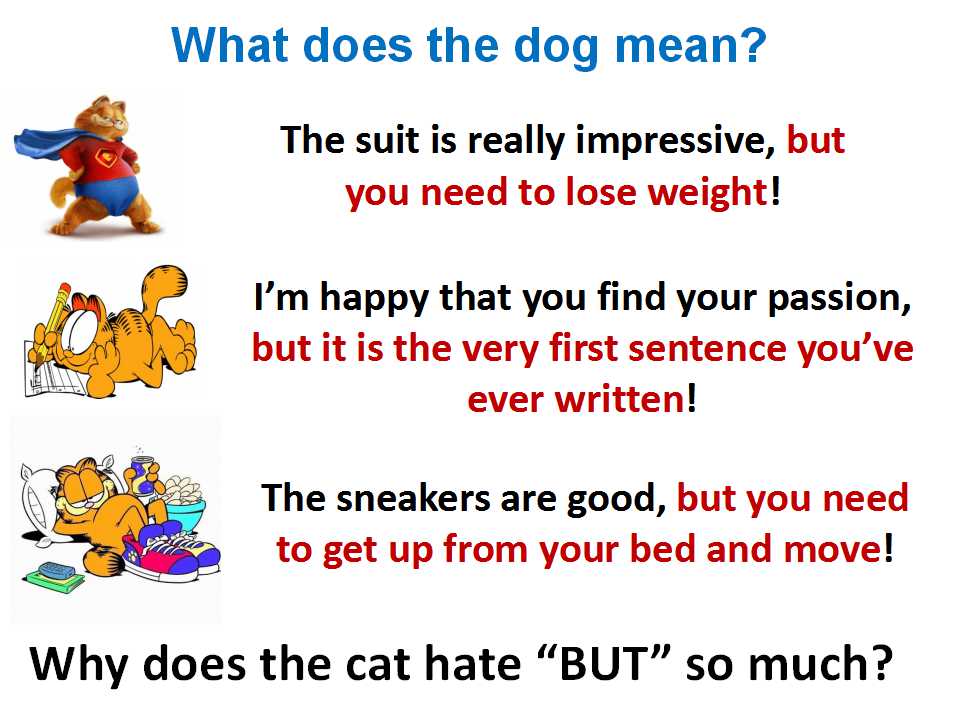 What does the dog mean?

The suit is really impressive, but you need to lose weight!

I'm happy that you find your passion, but it is the very first sentence you've ever written!

The sneakers are good, but you need to get up from your bed and move!

Why does the cat hate "BUT" so much?